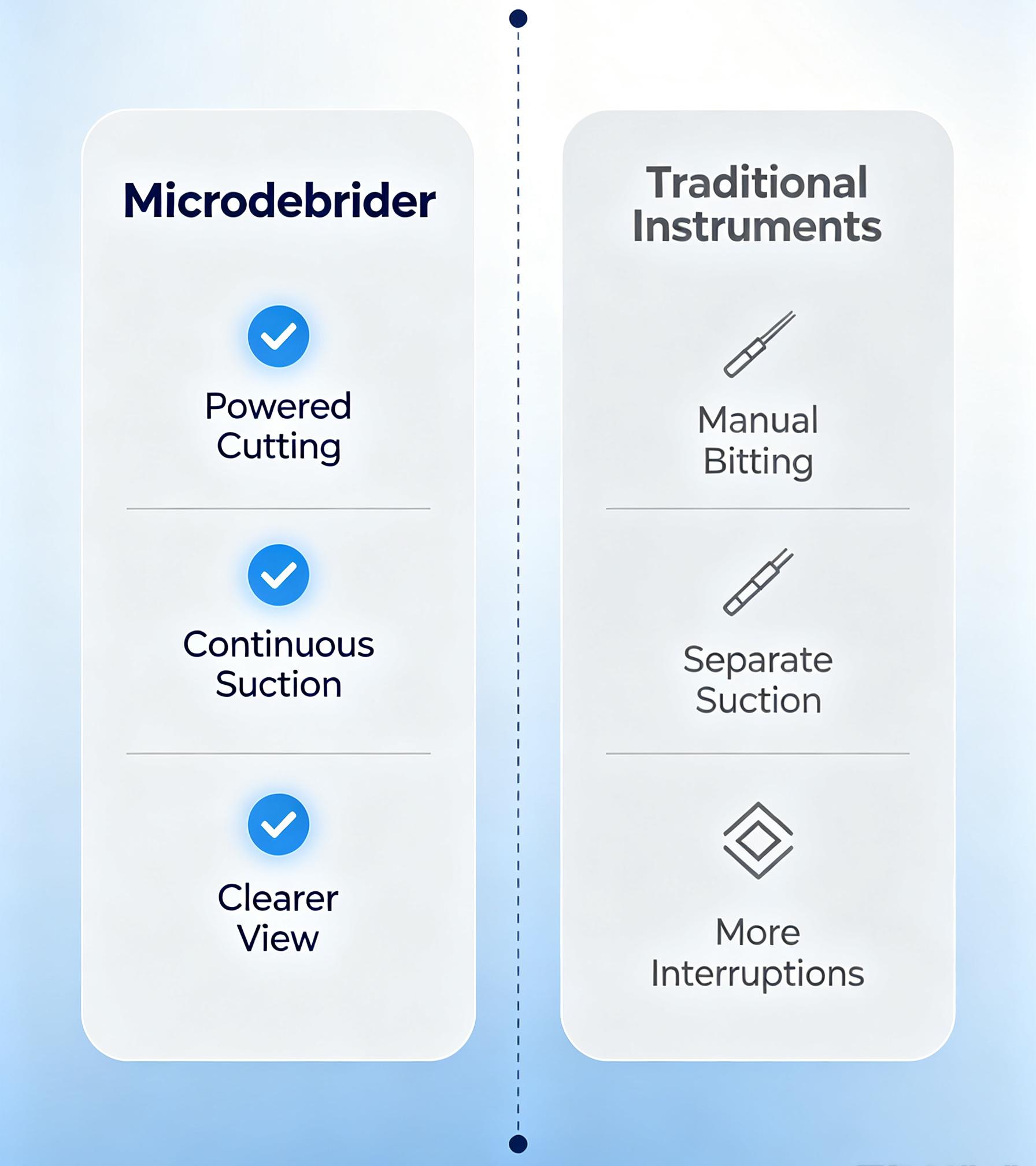 Microdebrider

Powered Cutting

Continuous Suction

Clearer View

Traditional Instruments

Manual Bitting

Separate Suction

More Interruptions